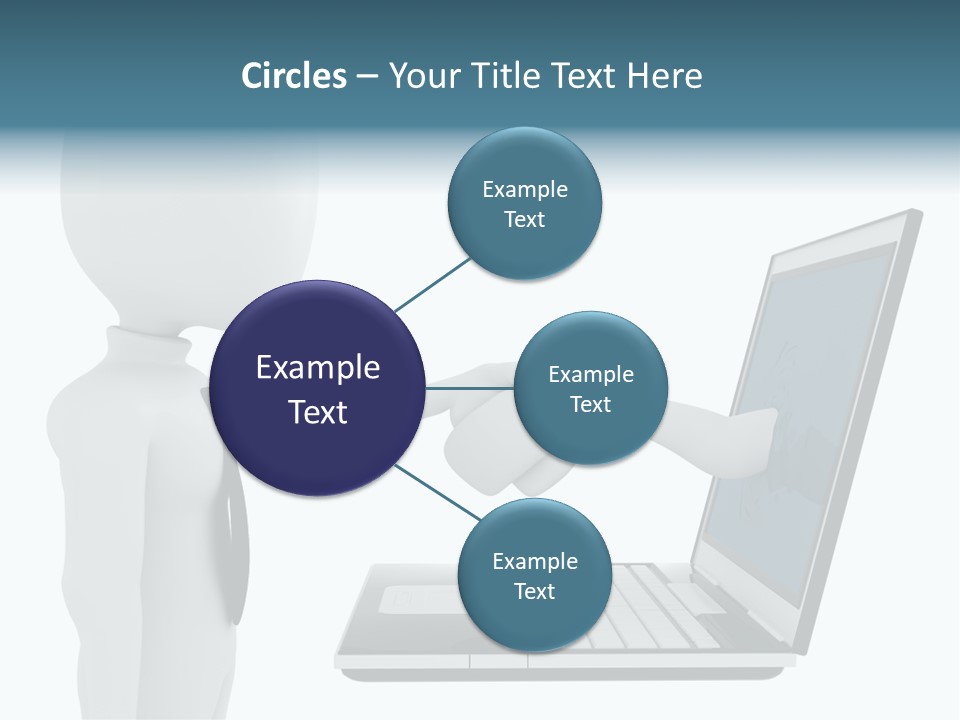 Circles – Your Title Text Here

Example Text

Example Text

Example Text

Example Text